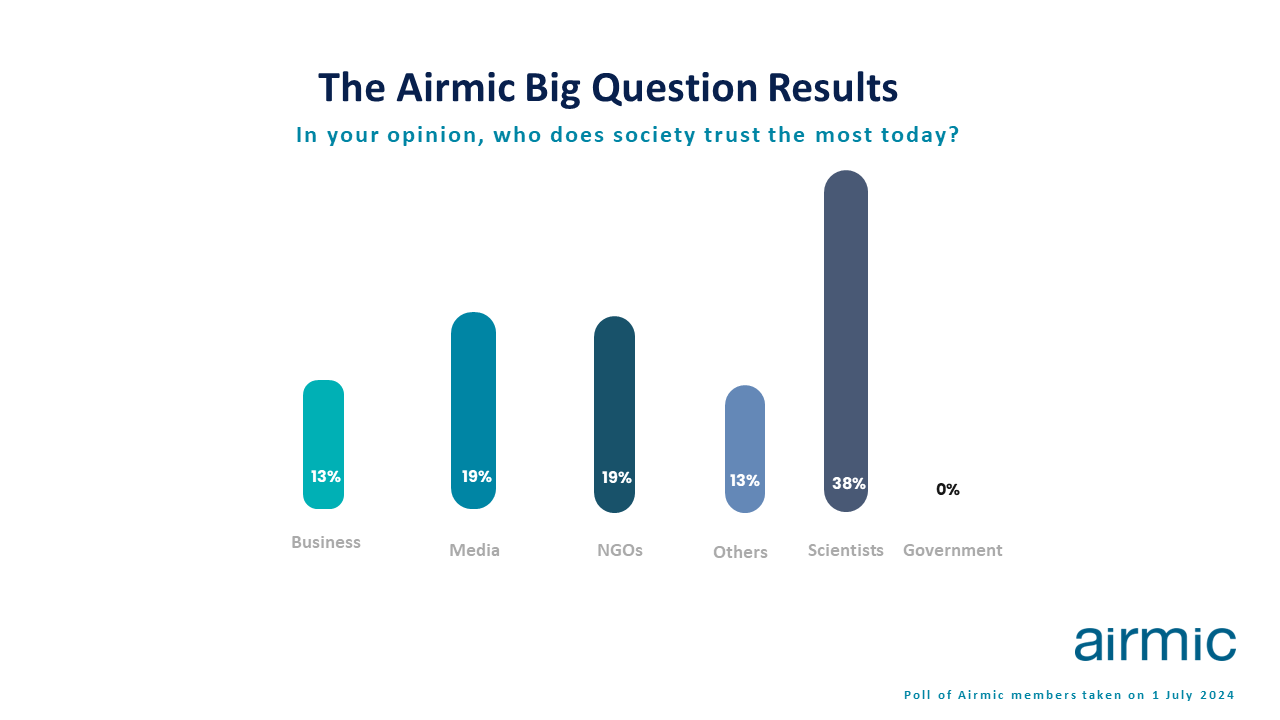 The Airmic Big Question Results

In your opinion, who does society trust the most today?

13%
19%
19%
13%
38%
0%

Business
Media
NGOs
Others
Scientists
Government

airmic

Poll of Airmic members taken on 1 July 2024